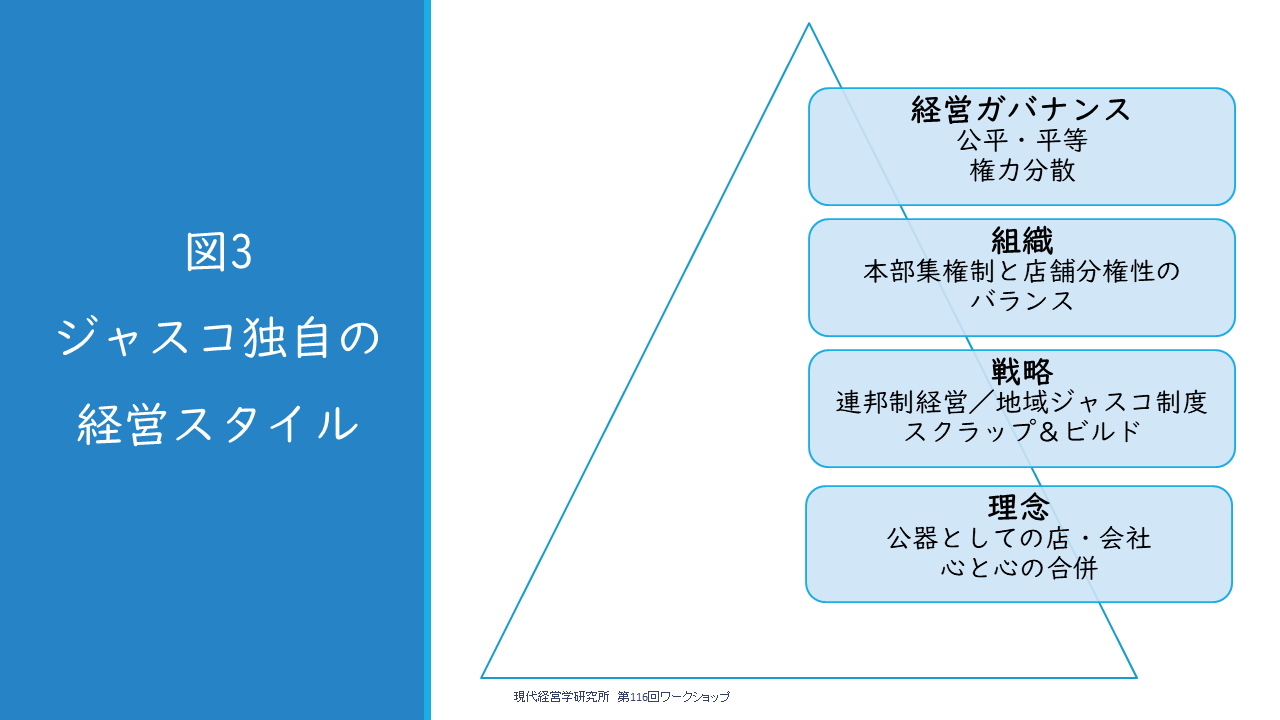 図3
ジャスコ独自の
経営スタイル

経営ガバナンス
公平・平等
権力分散

組織
本部集権制と店舗分権性の
バランス

戦略
連邦制経営／地域ジャスコ制度
スクラップ＆ビルド

理念
公器としての店・会社
心と心の合併

現代経営学研究所 第116回ワークショップ